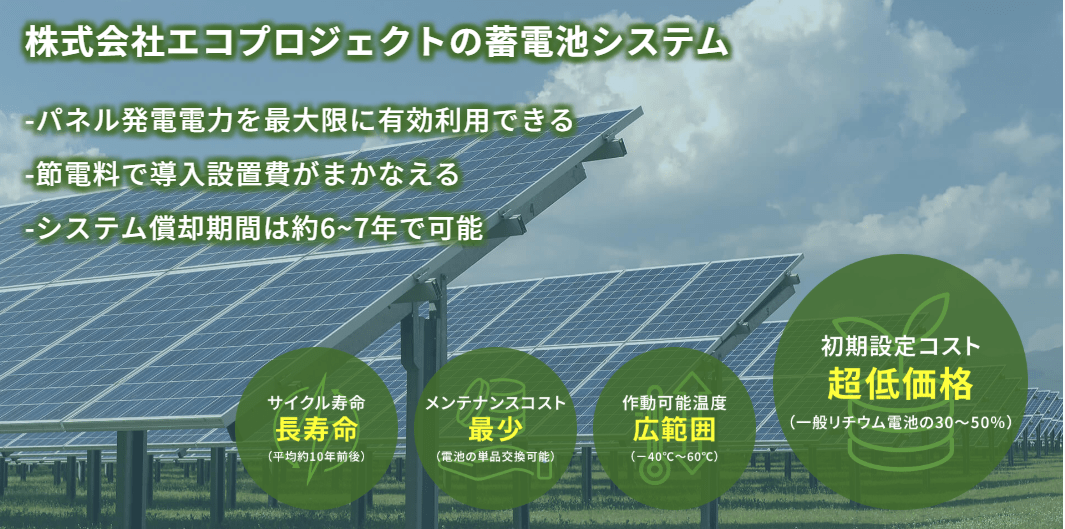 株式会社エコプロジェクトの蓄電池システム

-パネル発電電力を最大限に有効利用できる

-節電料で導入設置費がまかなえる

-システム償却期間は約6~7年で可能

サイクル寿命
長寿命
（平均約10年前後）

メンテナンスコスト
最少
（電池の単品交換可能）

作動可能温度
広範囲
（－40℃～60℃）

初期設定コスト
超低価格
（一般リチウム電池の30～50%）